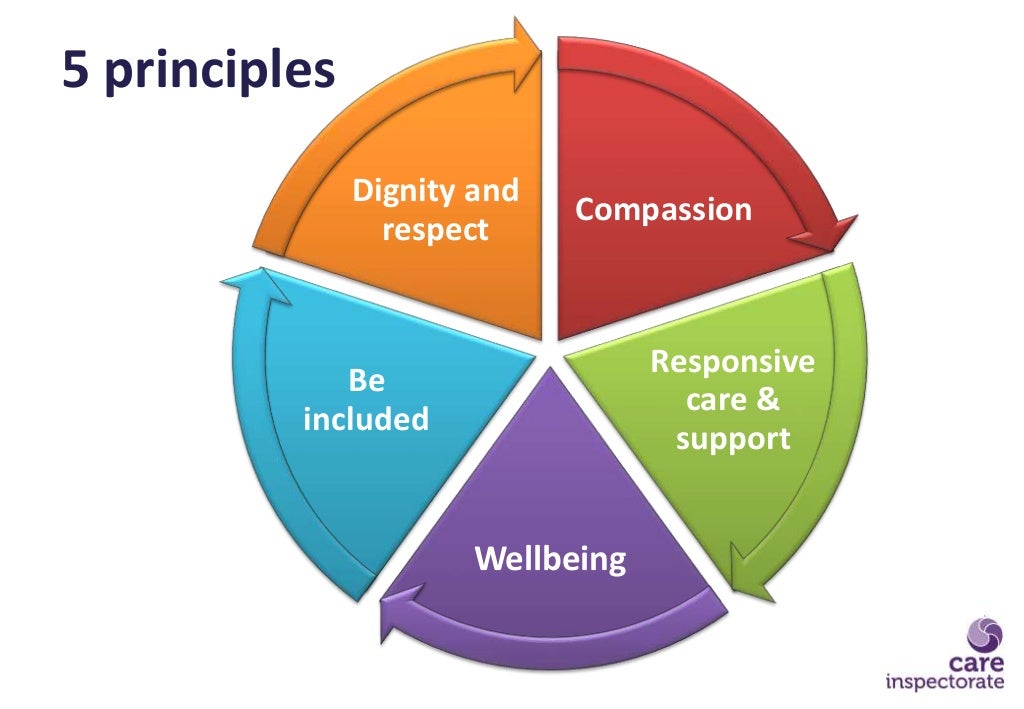 5 principles

Dignity and respect

Compassion

Responsive care & support

Wellbeing

Be included

care inspectorate